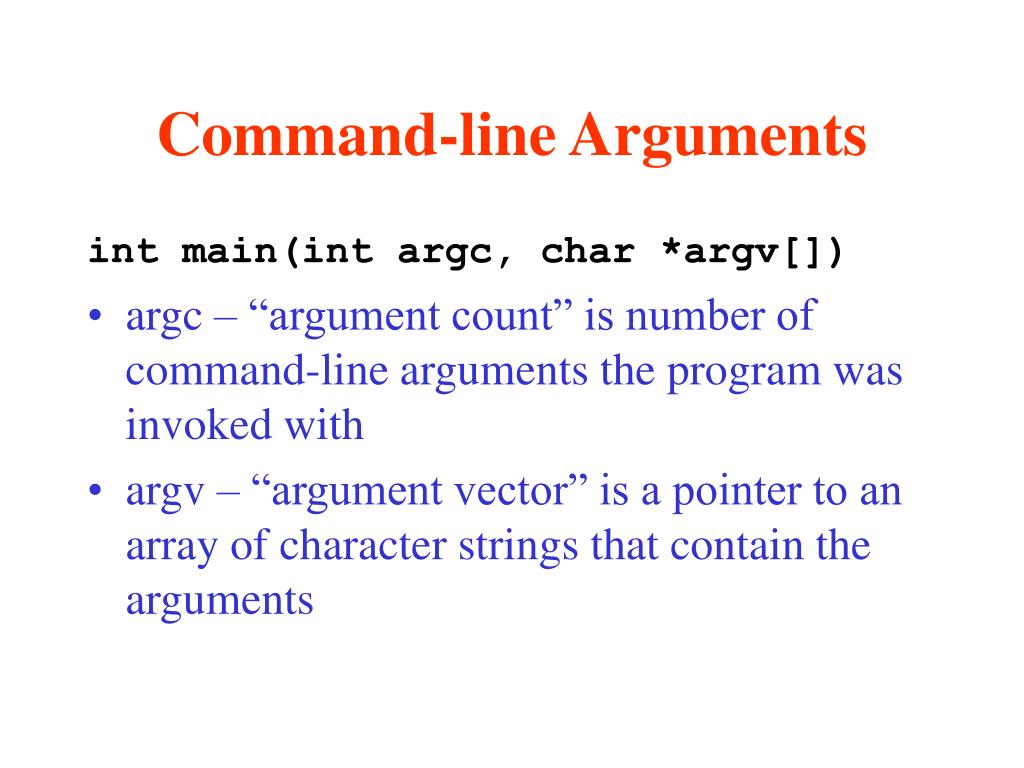 Command-line Arguments

int main(int argc, char *argv[])

• argc – “argument count” is number of command-line arguments the program was invoked with

• argv – “argument vector” is a pointer to an array of character strings that contain the arguments